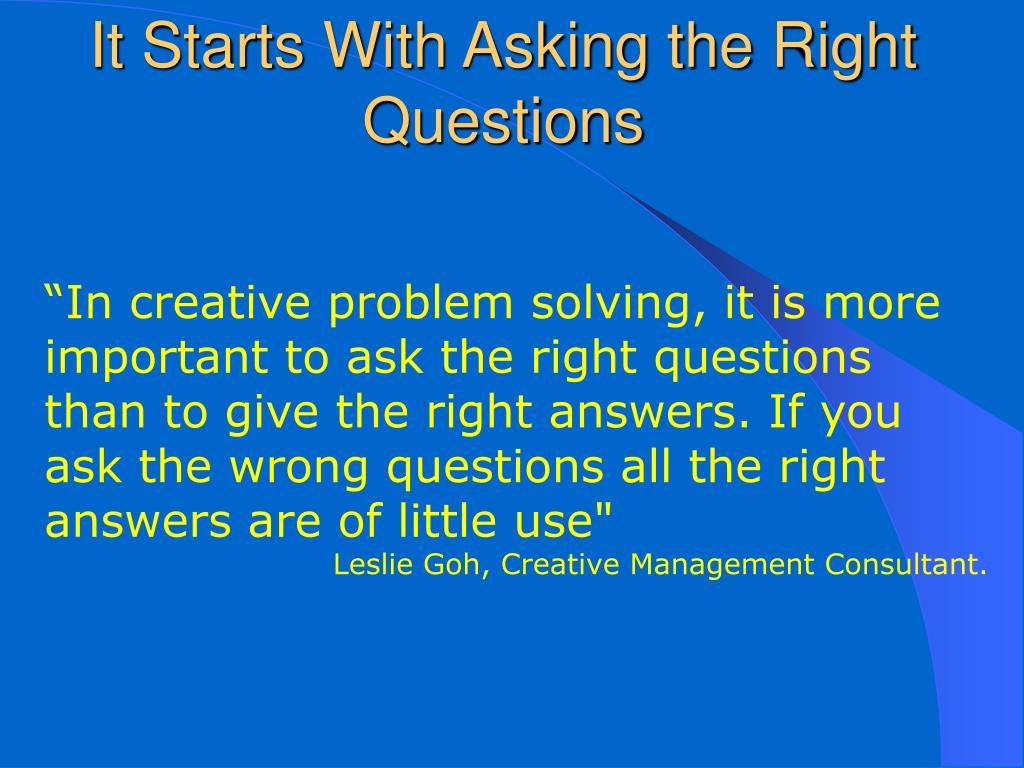 It Starts With Asking the Right Questions

“In creative problem solving, it is more important to ask the right questions than to give the right answers. If you ask the wrong questions all the right answers are of little use"

Leslie Goh, Creative Management Consultant.